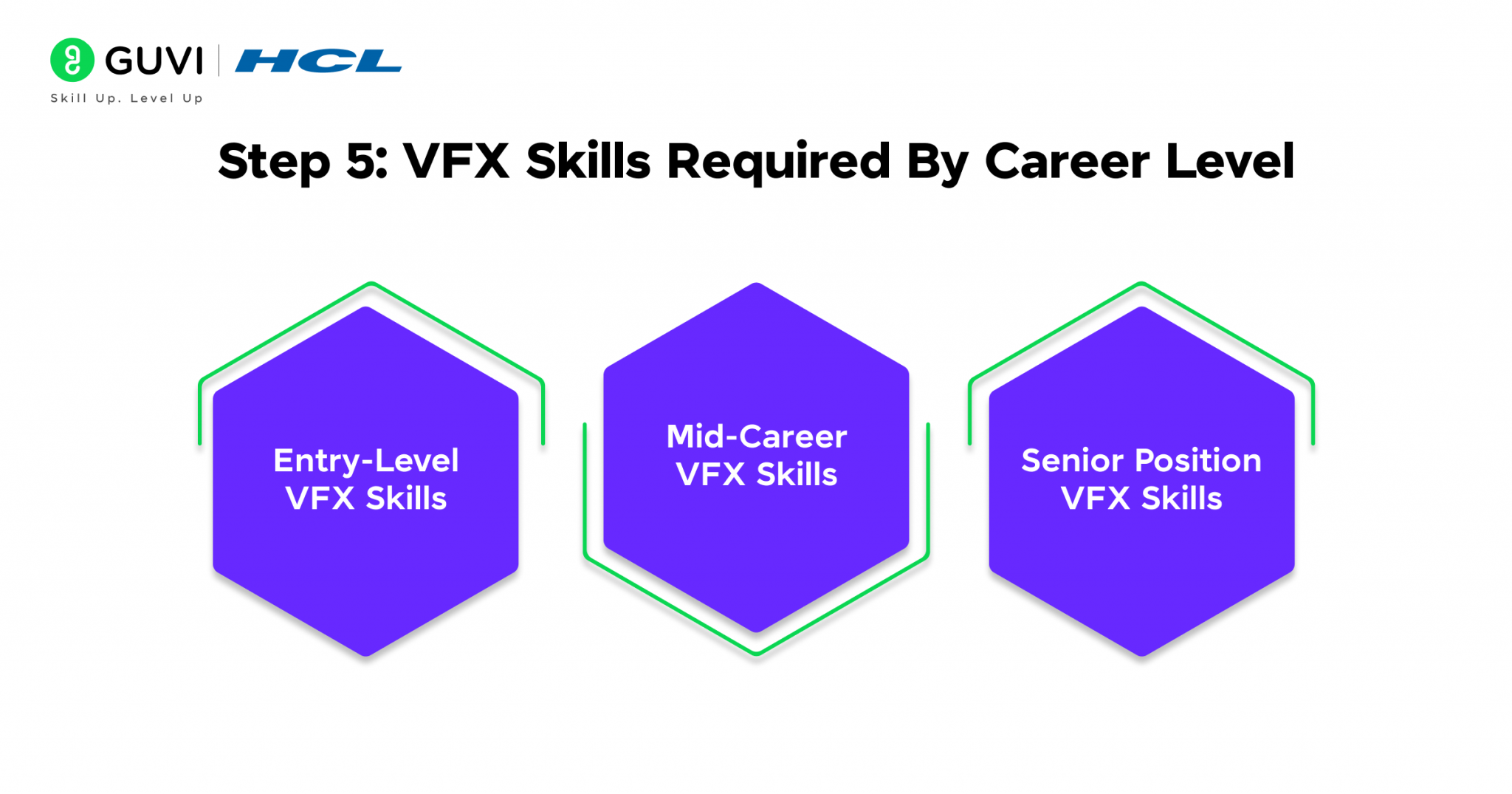 GUVI | HCL
Skill Up. Level Up

Step 5: VFX Skills Required By Career Level

Entry-Level VFX Skills

Mid-Career VFX Skills

Senior Position VFX Skills